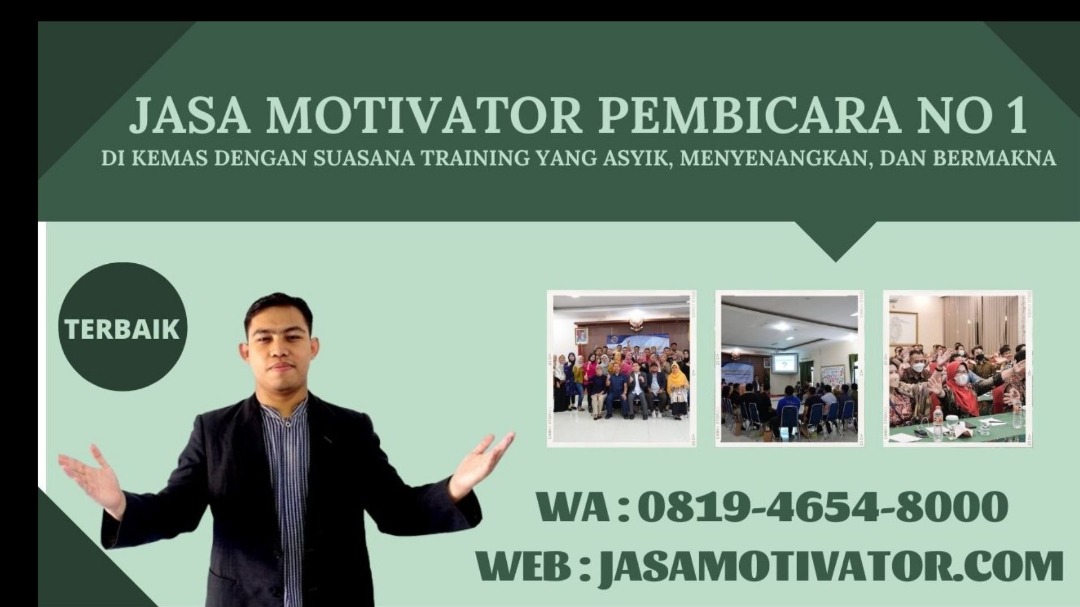 JASA MOTIVATOR PEMBICARA NO 1
DI KEMAS DENGAN SUASANA TRAINING YANG ASYIK, MENYENANGKAN, DAN BERMAKNA

TERBAIK

WA : 0819-4654-8000
WEB : JASAMOTIVATOR.COM